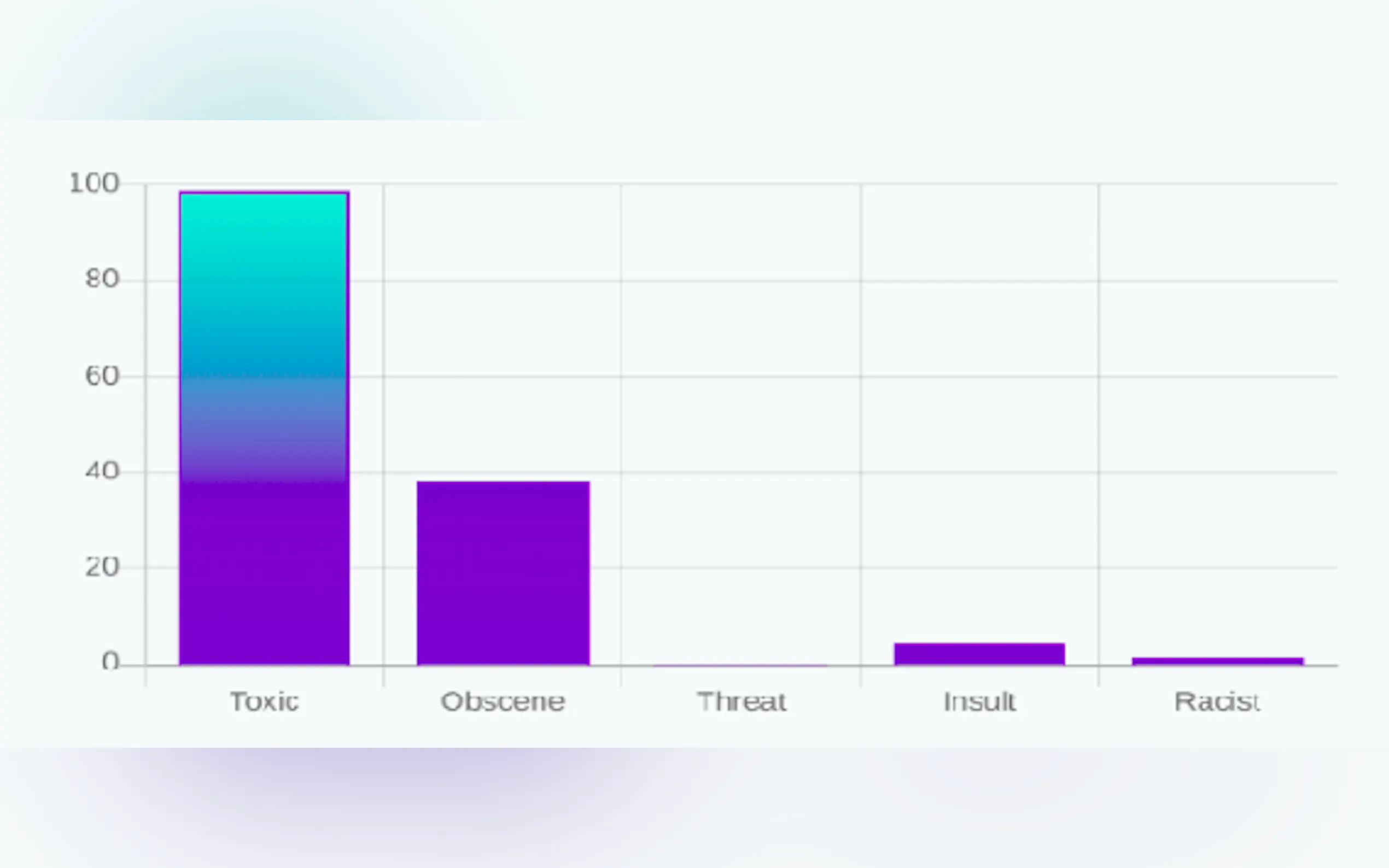 100
80
60
40
20
0
Toxic
Obscene
Threat
Insult
Racist